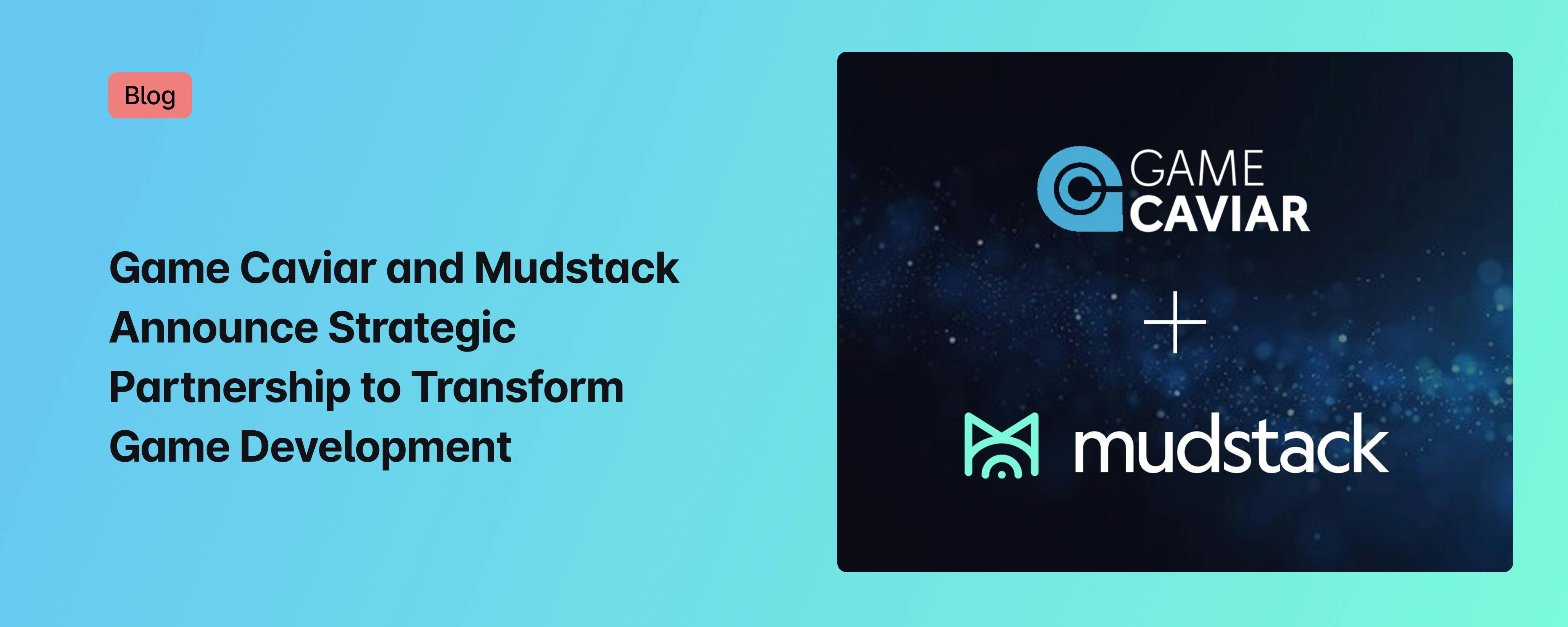 Blog

Game Caviar and Mudstack Announce Strategic Partnership to Transform Game Development

GAME CAVIAR

+

mudstack